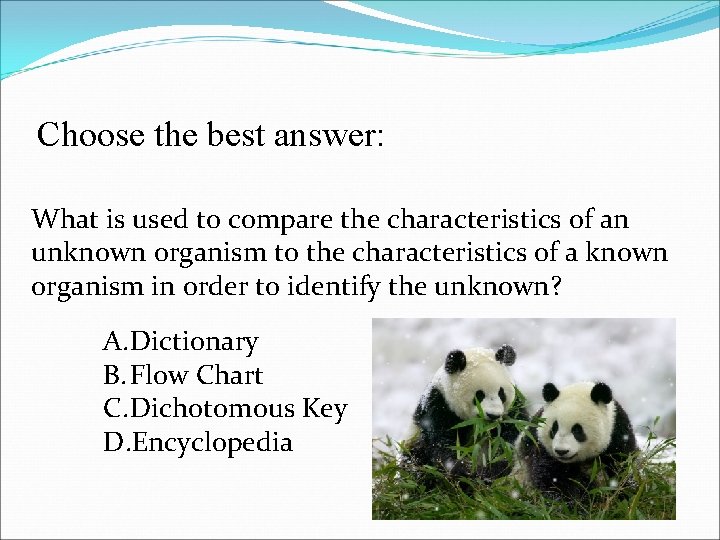 Choose the best answer:

What is used to compare the characteristics of an unknown organism to the characteristics of a known organism in order to identify the unknown?

A.Dictionary
B.Flow Chart
C.Dichotomous Key
D.Encyclopedia